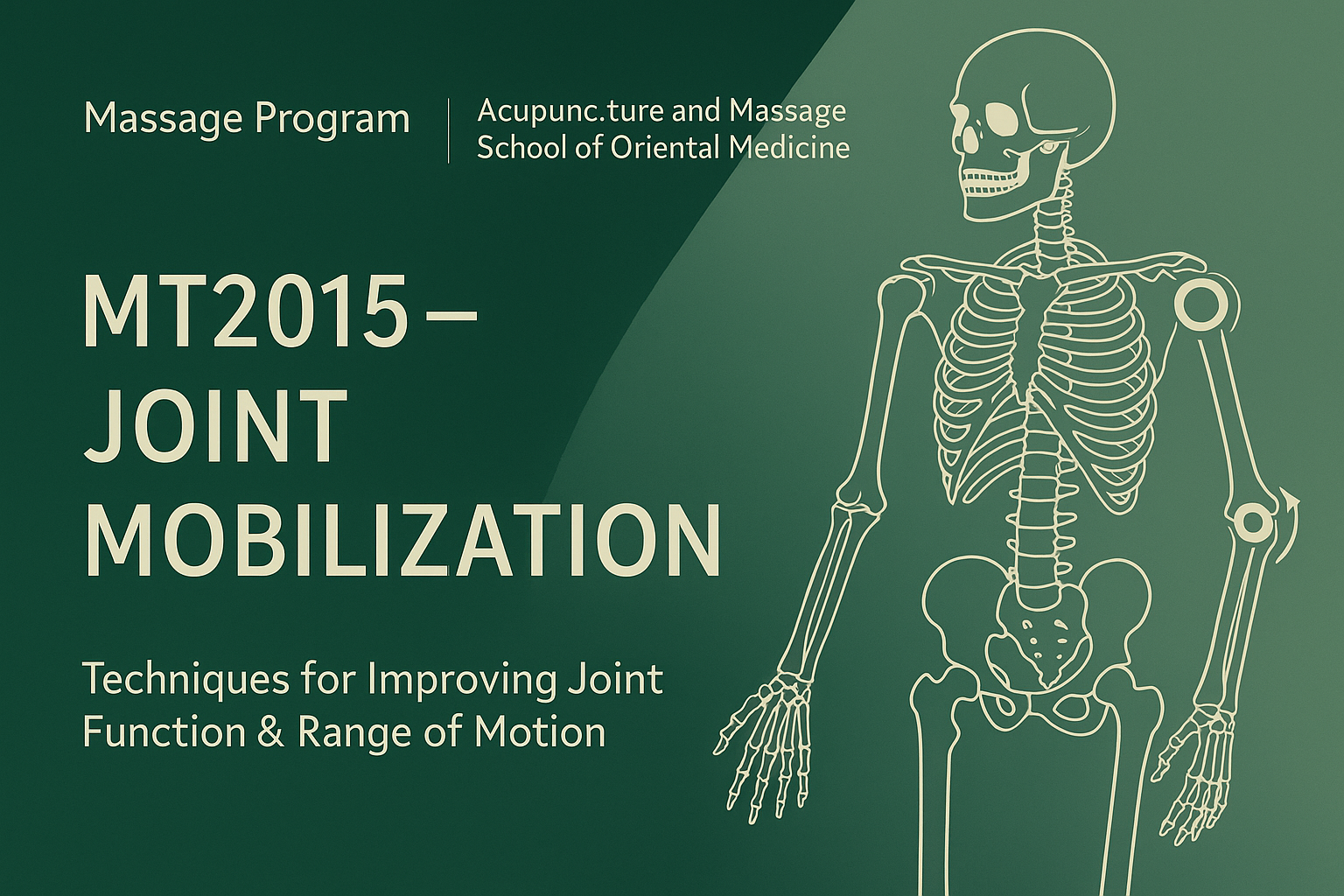 Massage Program

Acupunc.ture and Massage School of Oriental Medicine

MT2015 – JOINT MOBILIZATION

Techniques for Improving Joint Function & Range of Motion